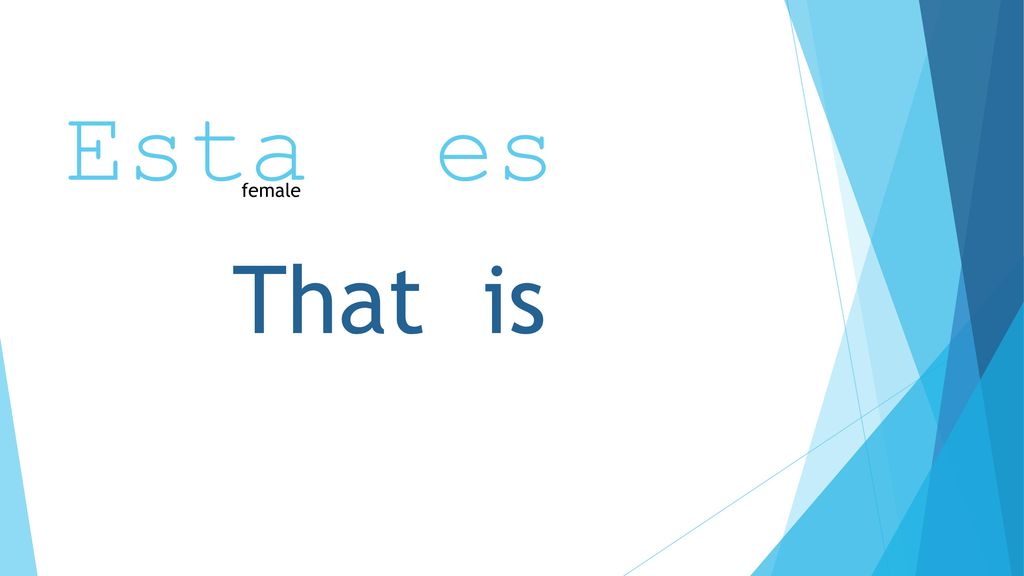 Esta es
female

That is